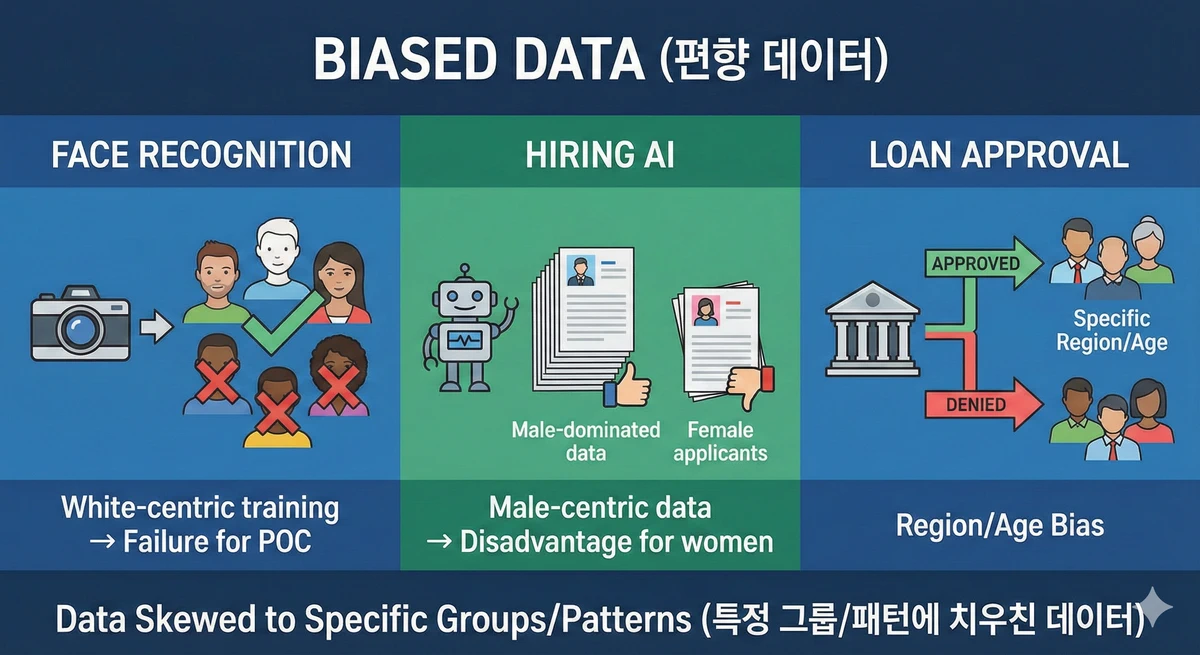 BIASED DATA (편향 데이터)

FACE RECOGNITION

White-centric training → Failure for POC

HIRING AI

Male-dominated data

Female applicants

Male-centric data → Disadvantage for women

LOAN APPROVAL

APPROVED

Specific Region/Age

DENIED

Region/Age Bias

Data Skewed to Specific Groups/Patterns (특정 그룹/패턴에 치우친 데이터)